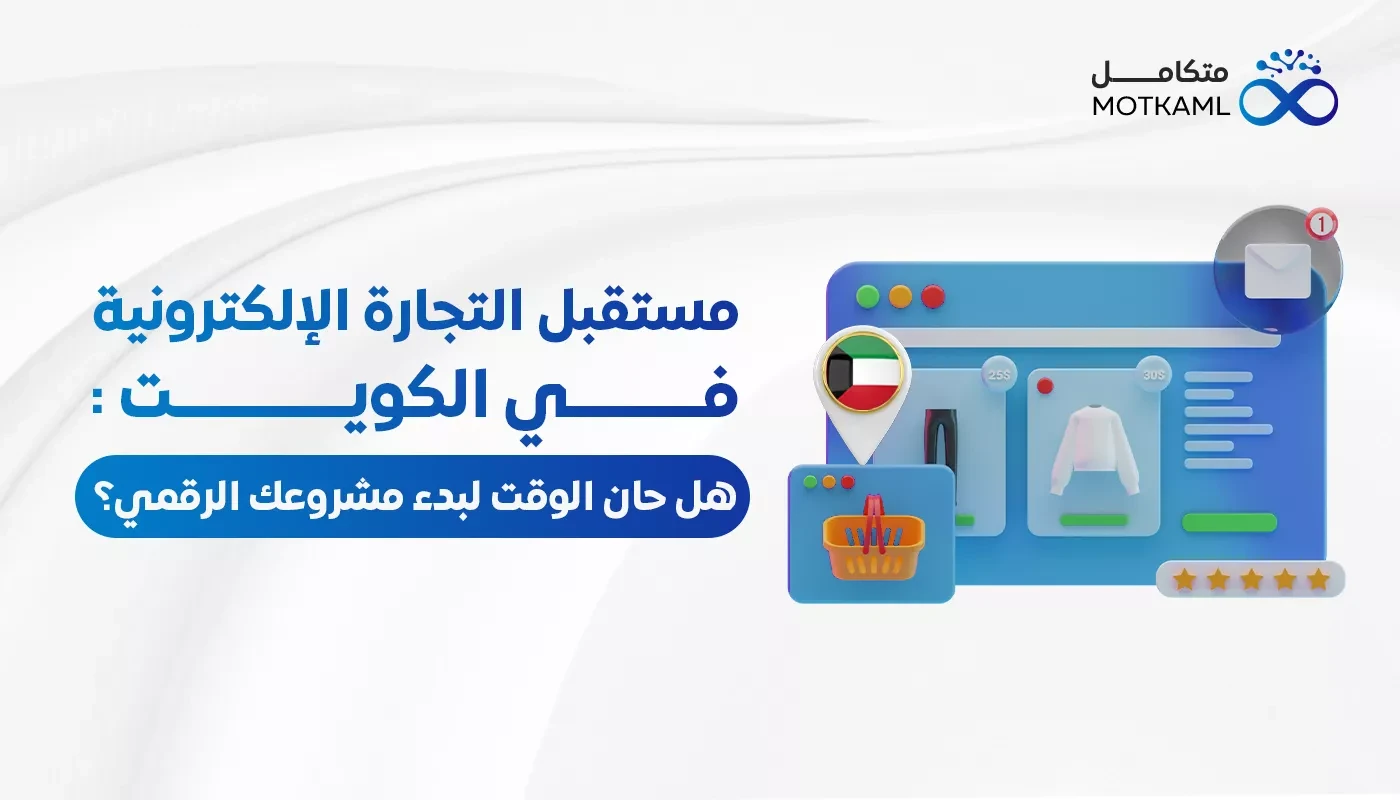 متكامل
MOTKAML

مستقبل التجارة الإلكترونية
في الكويت :
هل حان الوقت لبدء مشروعك الرقمي؟

1
25$
30$